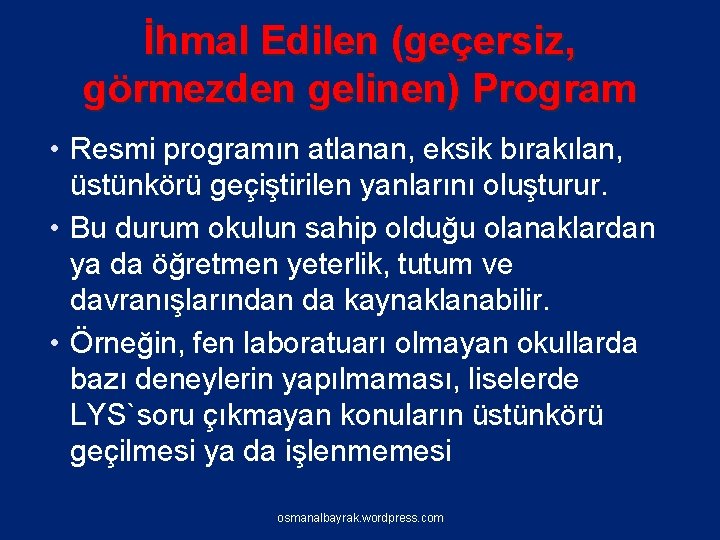 İhmal Edilen (geçersiz, görmezden gelinen) Program

• Resmi programın atlanan, eksik bırakılan, üstünkörü geçiştirilen yanlarını oluşturur.
• Bu durum okulun sahip olduğu olanaklardan ya da öğretmen yeterlik, tutum ve davranışlarından da kaynaklanabilir.
• Örneğin, fen laboratuarı olmayan okullarda bazı deneylerin yapılmaması, liselerde LYS`soru çıkmayan konuların üstünkörü geçilmesi ya da işlenmemesi

osmanalbayrak.wordpress.com